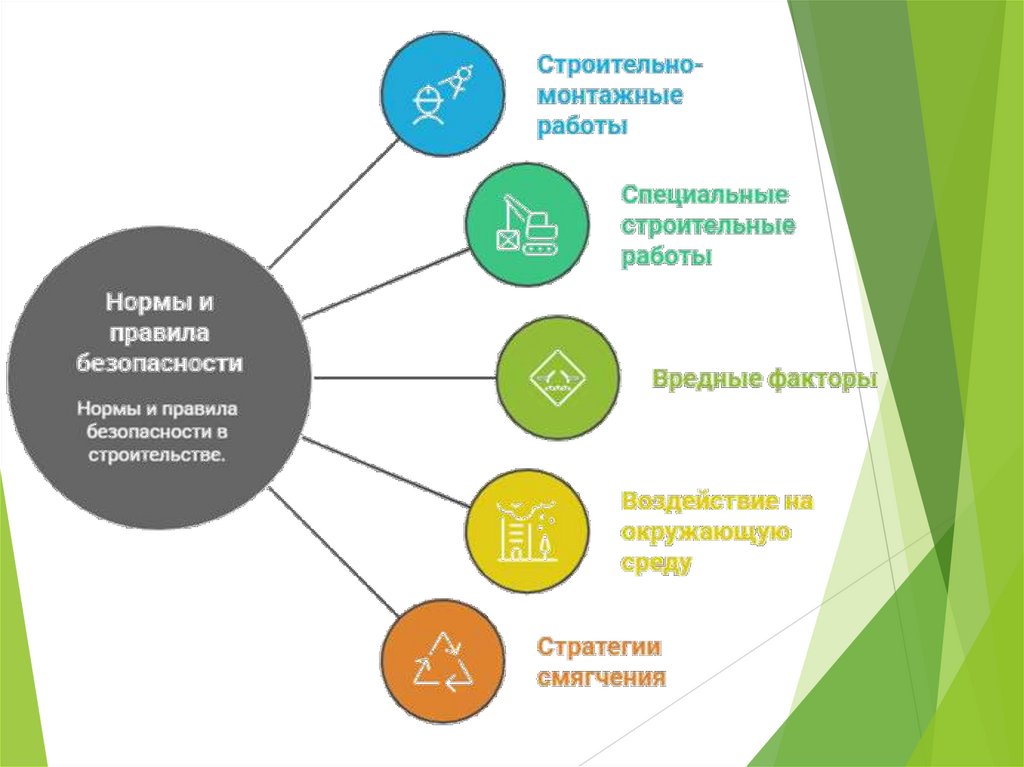 Нормы и правила безопасности

Нормы и правила безопасности в строительстве.

Строительно-монтажные работы

Специальные строительные работы

Вредные факторы

Воздействие на окружающую среду

Стратегии смягчения